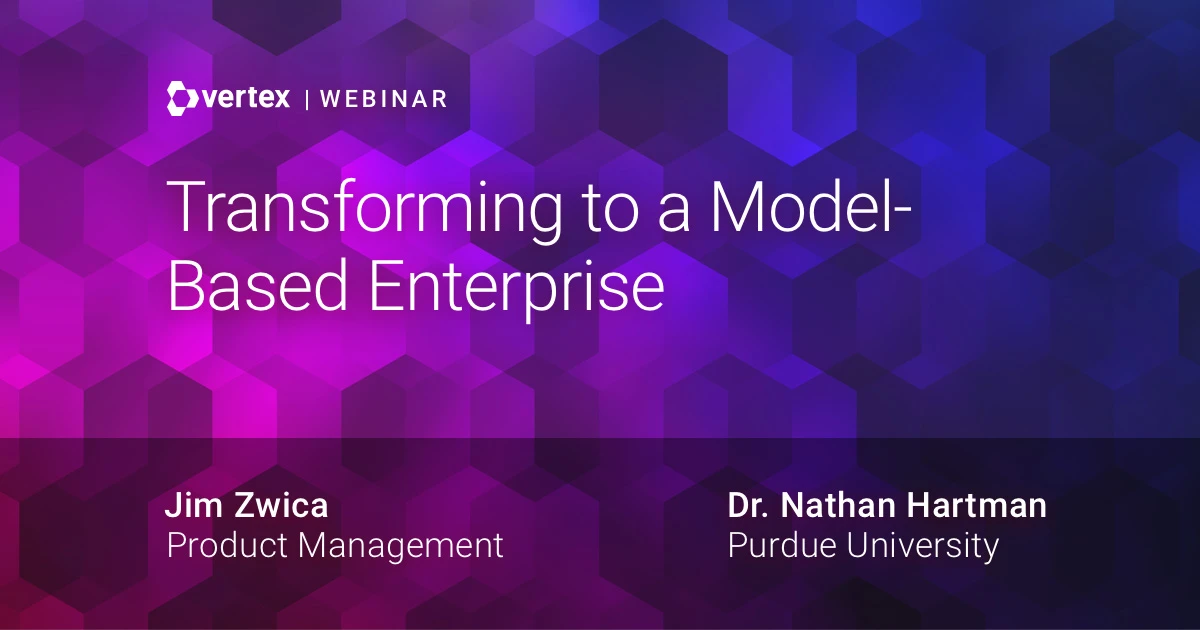 vertex | WEBINAR

Transforming to a Model-Based Enterprise

Jim Zwica
Product Management

Dr. Nathan Hartman
Purdue University